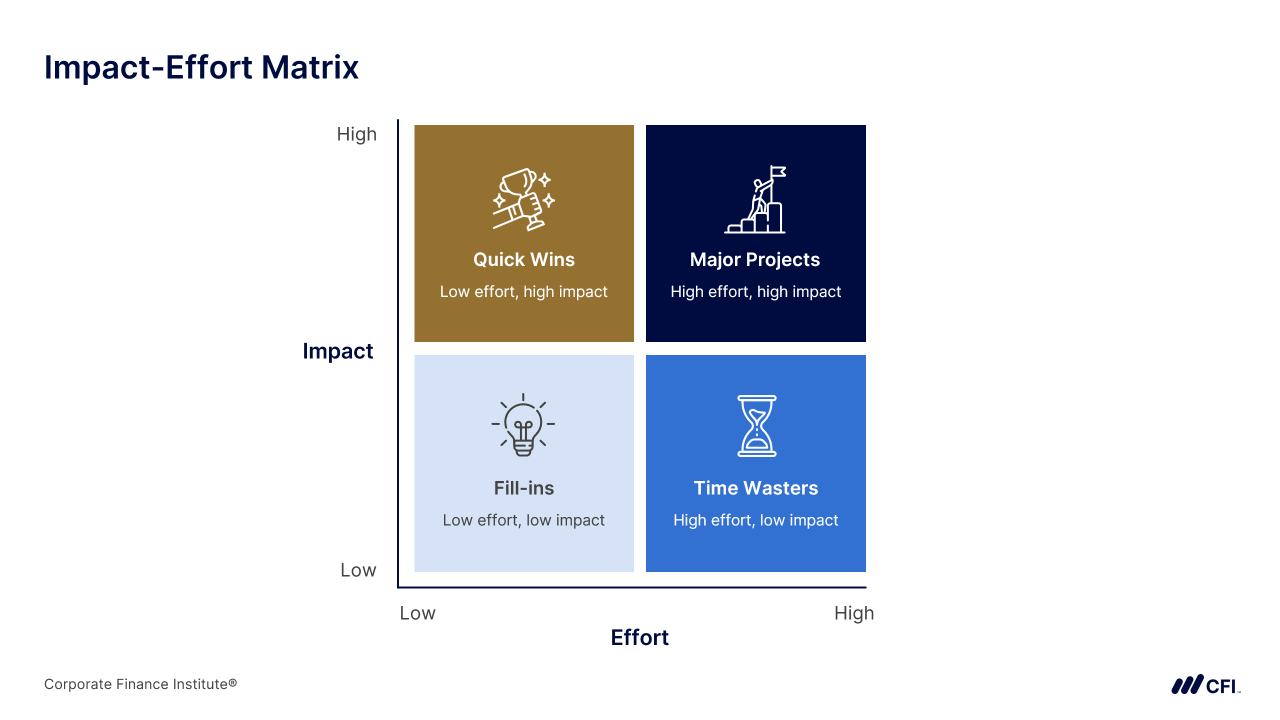 Impact-Effort Matrix

High

Impact

Low

Quick Wins
Low effort, high impact

Major Projects
High effort, high impact

Fill-ins
Low effort, low impact

Time Wasters
High effort, low impact

Low

High

Effort

Corporate Finance Institute®

CFI.